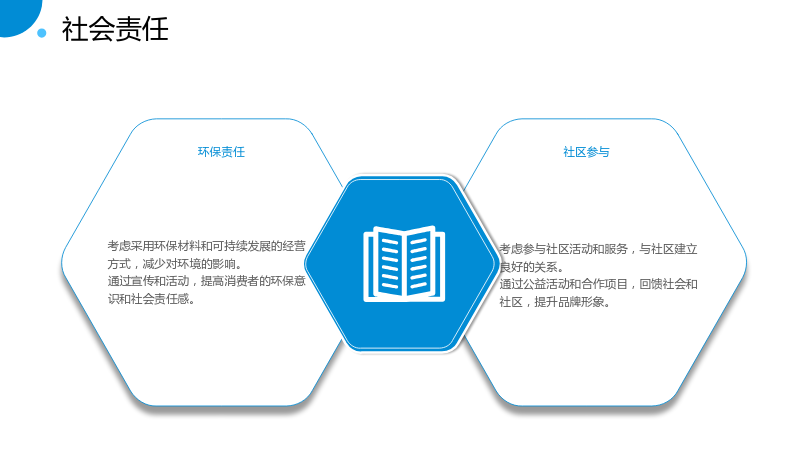 社会责任

环保责任

考虑采用环保材料和可持续发展的经营方式，减少对环境的影响。
通过宣传和活动，提高消费者的环保意识和社会责任感。

社区参与

考虑参与社区活动和服务，与社区建立良好的关系。
通过公益活动和合作项目，回馈社会和社区，提升品牌形象。